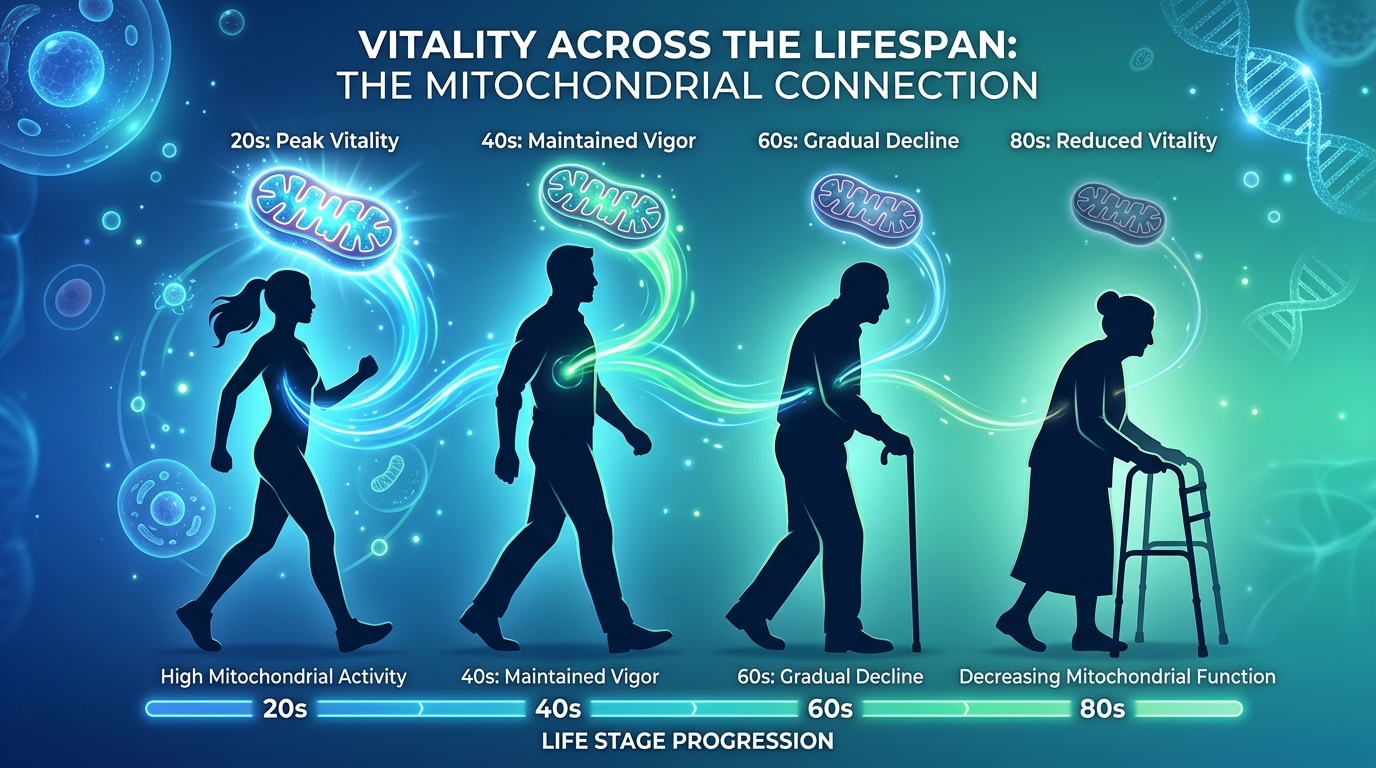 VITALITY ACROSS THE LIFESPAN:
THE MITOCHONDRIAL CONNECTION

20s: Peak Vitality

40s: Maintained Vigor

60s: Gradual Decline

80s: Reduced Vitality

High Mitochondrial Activity

40s: Maintained Vigor

60s: Gradual Decline

Decreasing Mitochondrial Function

20s

40s

60s

80s

LIFE STAGE PROGRESSION